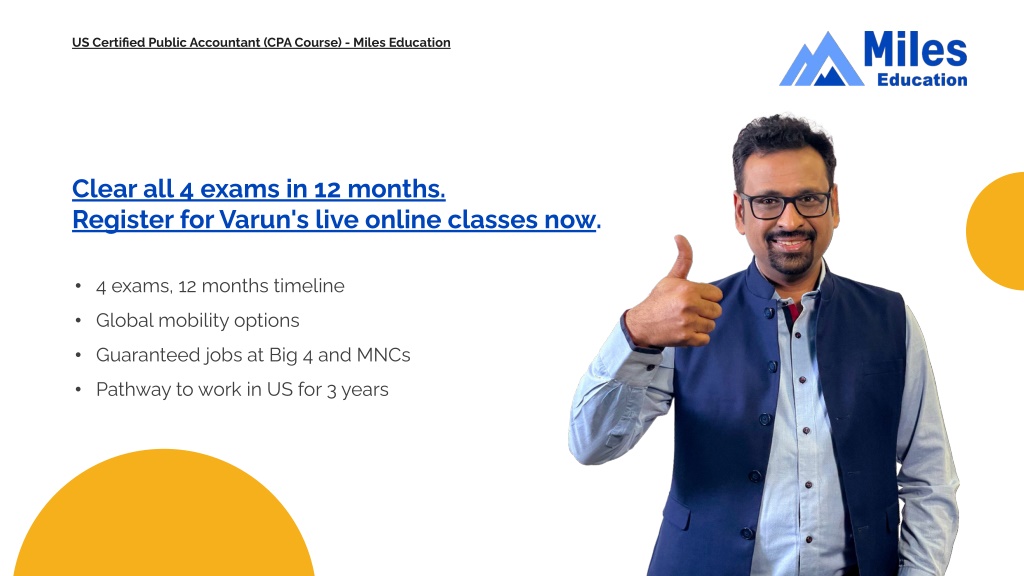 US Certified Public Accountant (CPA Course) - Miles Education

Miles Education

Clear all 4 exams in 12 months.
Register for Varun's live online classes now.

• 4 exams, 12 months timeline
• Global mobility options
• Guaranteed jobs at Big 4 and MNCs
• Pathway to work in US for 3 years